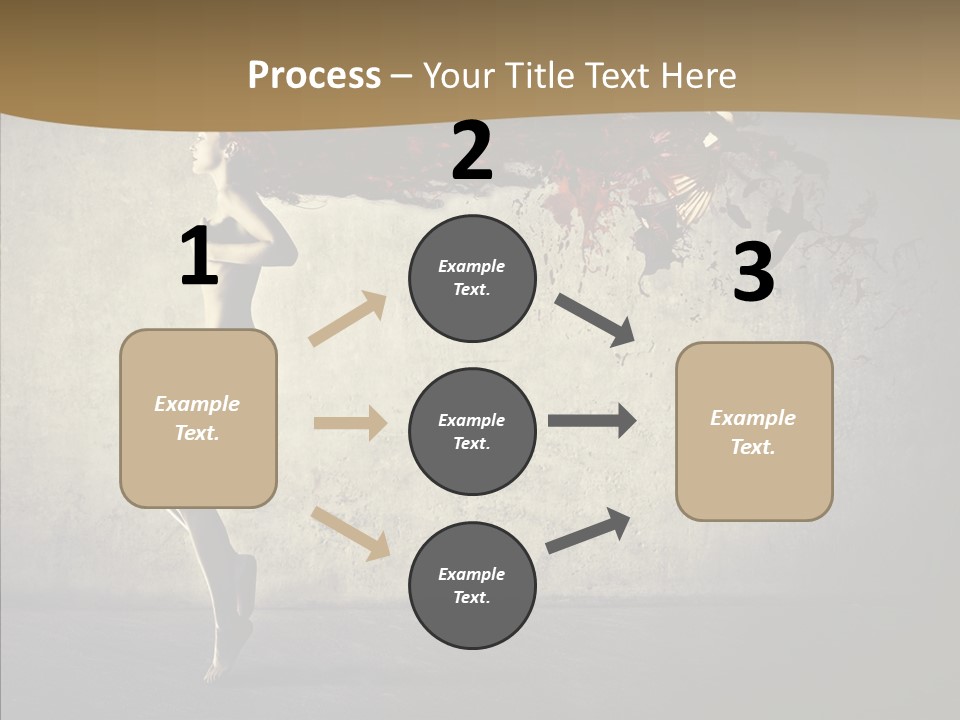 Process – Your Title Text Here

1

Example Text.

2

Example Text.

Example Text.

Example Text.

3

Example Text.